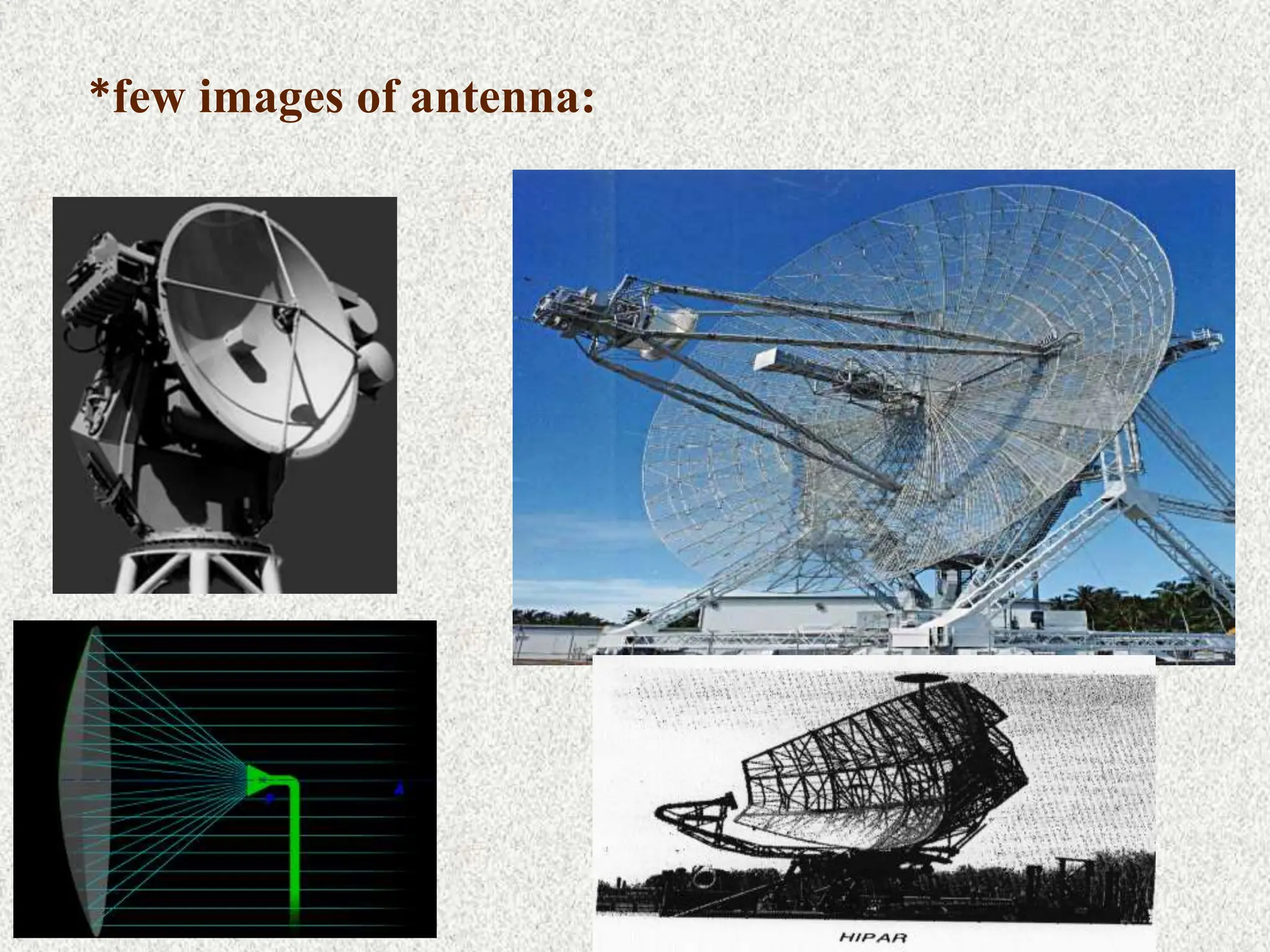 *few images of antenna:

HIPAR